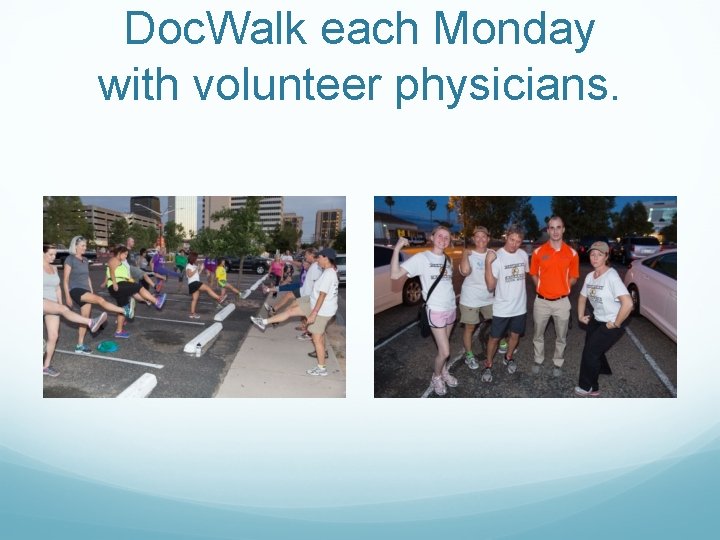 DocWalk each Monday with volunteer physicians.